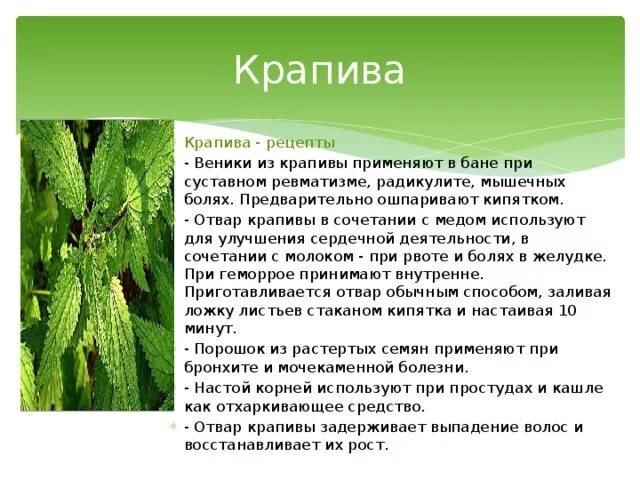 Крапива

Крапива - рецепты

- Веники из крапивы применяют в бане при суставном ревматизме, радикулите, мышечных болях. Предварительно ошпаривают кипятком.

- Отвар крапивы в сочетании с медом используют для улучшения сердечной деятельности, в сочетании с молоком - при рвоте и болях в желудке. При геморрое принимают внутренне. Приготавливается отвар обычным способом, заливая ложку листьев стаканом кипятка и настаивая 10 минут.

- Порошок из растертых семян применяют при бронхите и мочекаменной болезни.

- Настой корней используют при простудах и кашле как отхаркивающее средство.

- Отвар крапивы задерживает выпадение волос и восстанавливает их рост.